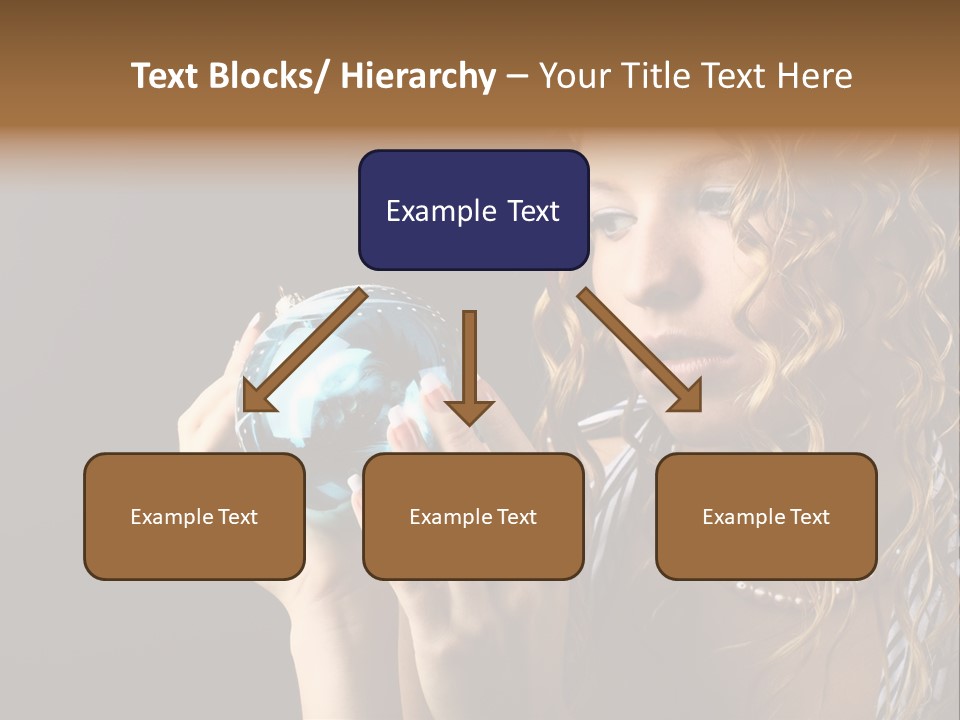 Text Blocks/ Hierarchy – Your Title Text Here

Example Text

Example Text

Example Text

Example Text